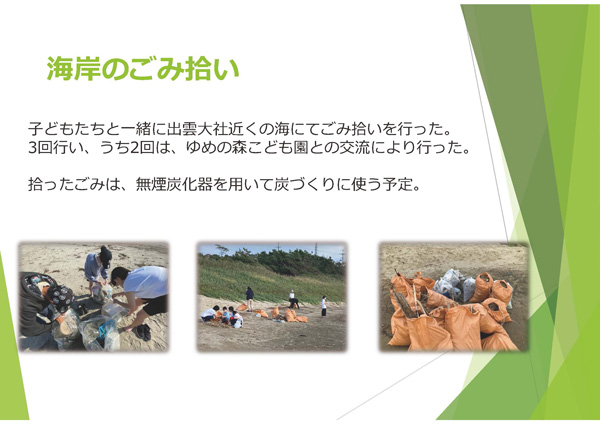 海岸のごみ拾い

子どもたちと一緒に出雲大社近くの海にてごみ拾いを行った。
3回行い、うち2回は、ゆめの森こども園との交流により行った。

拾ったごみは、無煙炭化器を用いて炭づくりに使う予定。